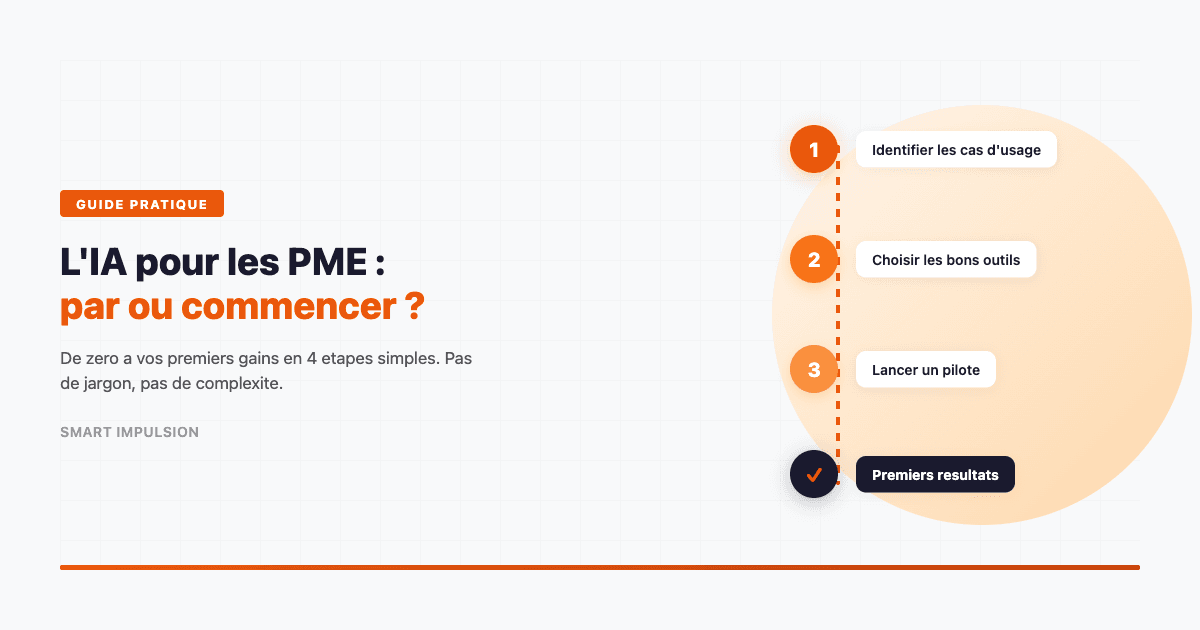 GUIDE PRATIQUE

L'IA pour les PME :
par ou commencer ?

De zero a vos premiers gains en 4 etapes simples. Pas de jargon, pas de complexite.

SMART IMPULSION

1 Identifier les cas d'usage

2 Choisir les bons outils

3 Lancer un pilote

✓ Premiers resultats